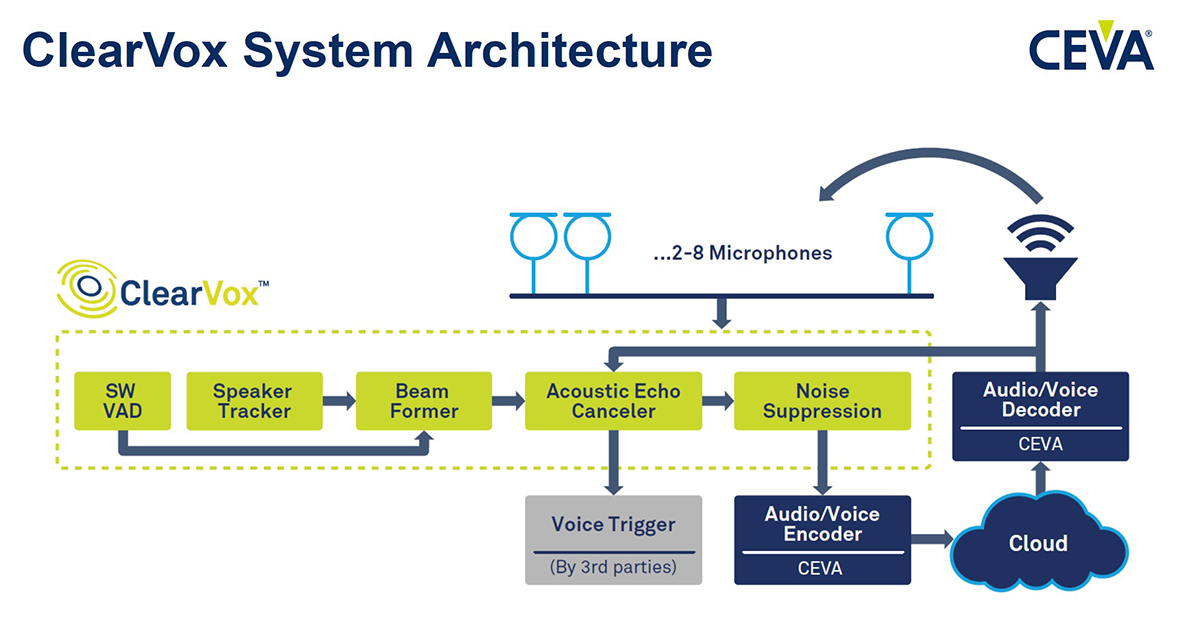 ClearVox System Architecture

CEVA®

...2-8 Microphones

ClearVox™

SW VAD

Speaker Tracker

Beam Former

Acoustic Echo Canceler

Noise Suppression

Audio/Voice Decoder

CEVA

Voice Trigger

(By 3rd parties)

Audio/Voice Encoder

CEVA

Cloud